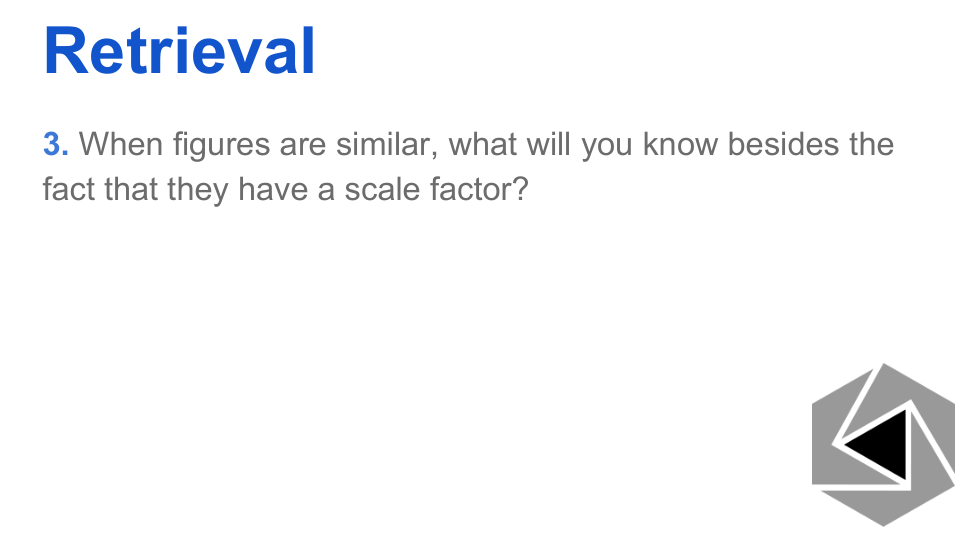 Retrieval

3. When figures are similar, what will you know besides the fact that they have a scale factor?